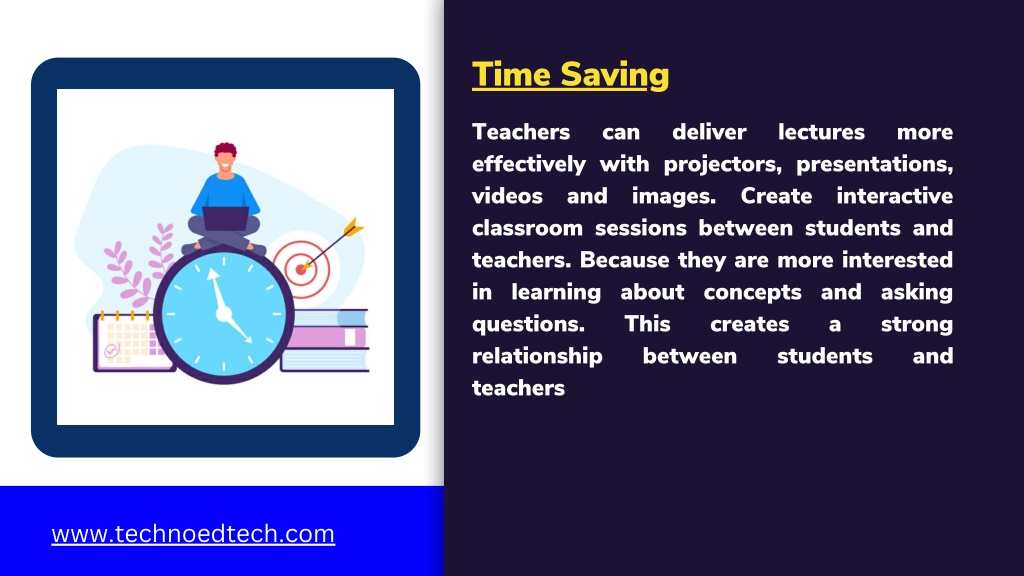 Time Saving

Teachers can deliver lectures more effectively with projectors, presentations, videos and images. Create interactive classroom sessions between students and teachers. Because they are more interested in learning about concepts and asking questions. This creates a strong relationship between students and teachers

www.technoedtech.com